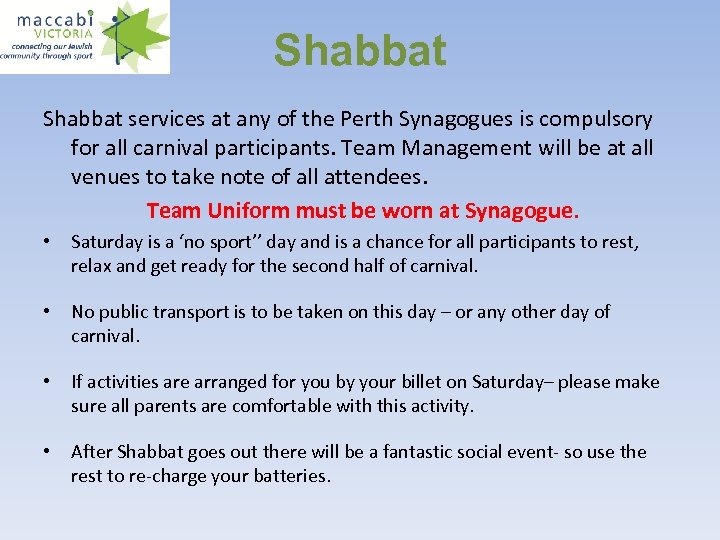 maccabi VICTORIA
connecting our Jewish community through sport

Shabbat

Shabbat services at any of the Perth Synagogues is compulsory for all carnival participants. Team Management will be at all venues to take note of all attendees.

Team Uniform must be worn at Synagogue.

• Saturday is a ‘no sport’’ day and is a chance for all participants to rest, relax and get ready for the second half of carnival.

• No public transport is to be taken on this day – or any other day of carnival.

• If activities are arranged for you by your billet on Saturday– please make sure all parents are comfortable with this activity.

• After Shabbat goes out there will be a fantastic social event- so use the rest to re-charge your batteries.